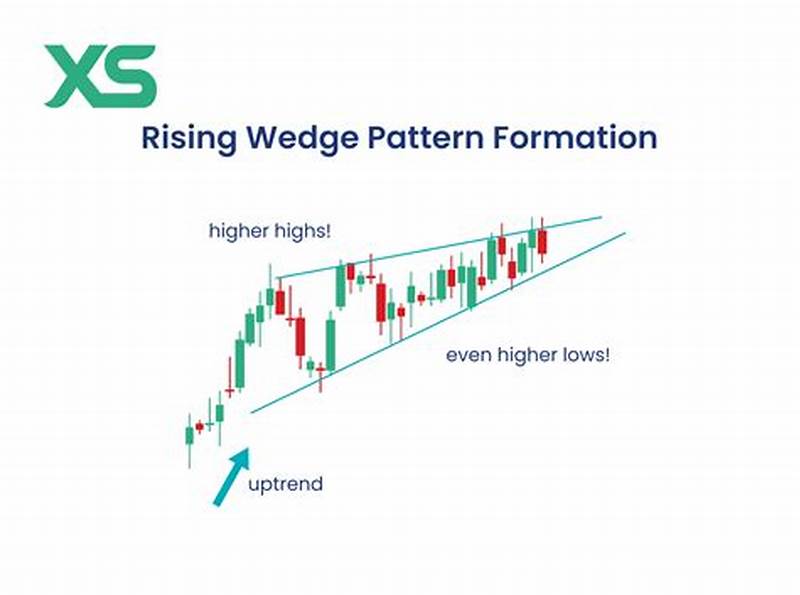 XS

Rising Wedge Pattern Formation

higher highs!

even higher lows!

uptrend